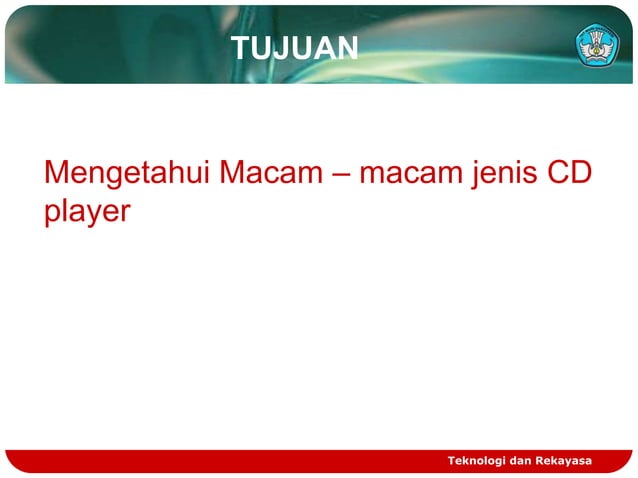 TUJUAN

Mengetahui Macam – macam jenis CD player

Teknologi dan Rekayasa